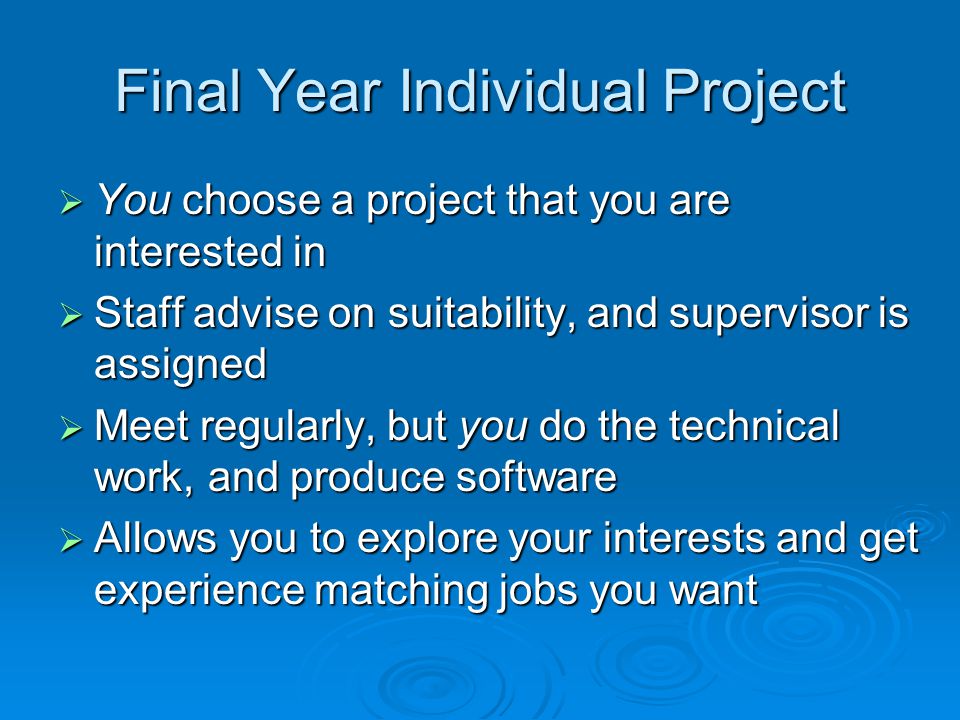 Final Year Individual Project

➢ You choose a project that you are interested in

➢ Staff advise on suitability, and supervisor is assigned

➢ Meet regularly, but you do the technical work, and produce software

➢ Allows you to explore your interests and get experience matching jobs you want